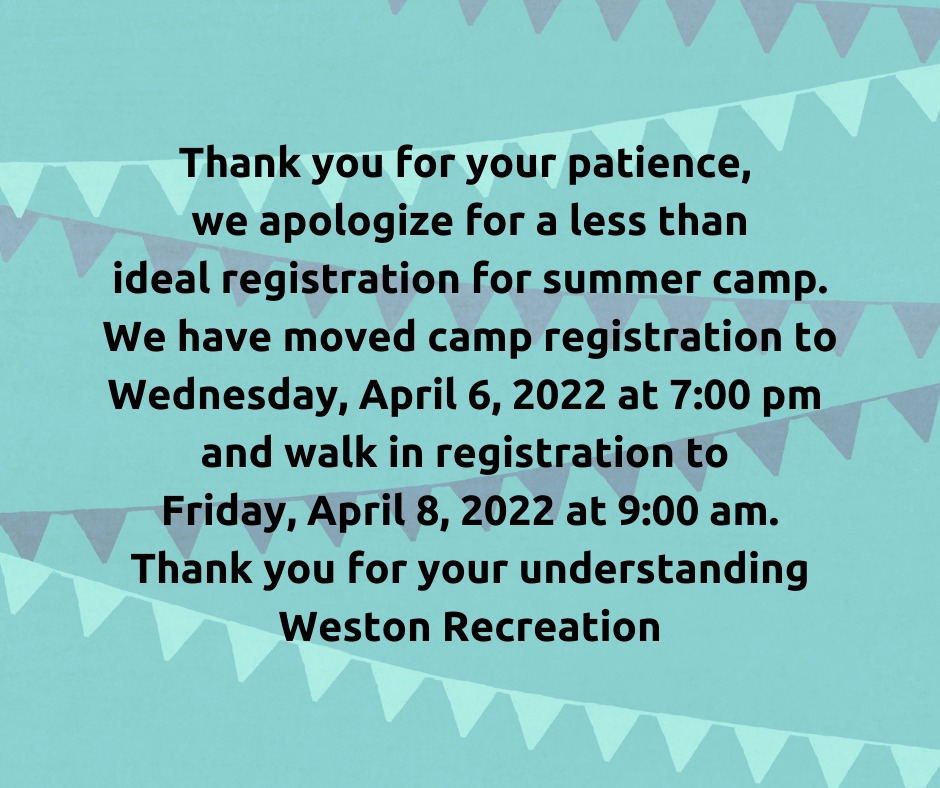 Thank you for your patience, we apologize for a less than ideal registration for summer camp. We have moved camp registration to Wednesday, April 6, 2022 at 7:00 pm and walk in registration to Friday, April 8, 2022 at 9:00 am. Thank you for your understanding
Weston Recreation